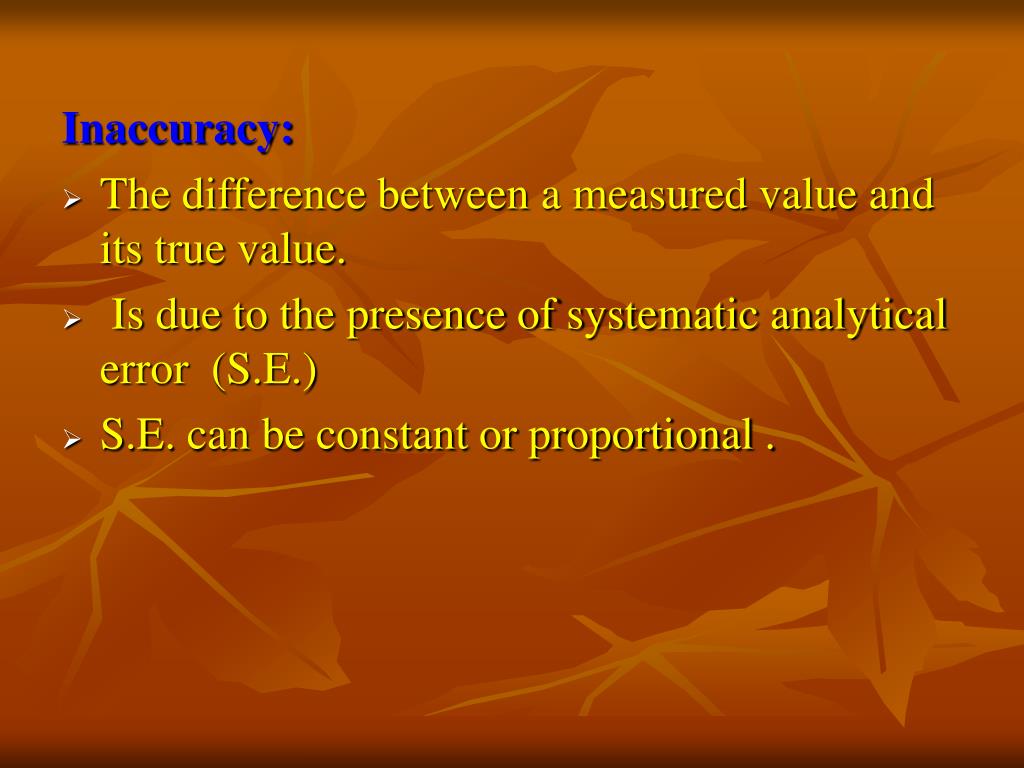 Inaccuracy:

➢ The difference between a measured value and its true value.

➢ Is due to the presence of systematic analytical error (S.E.)

➢ S.E. can be constant or proportional .